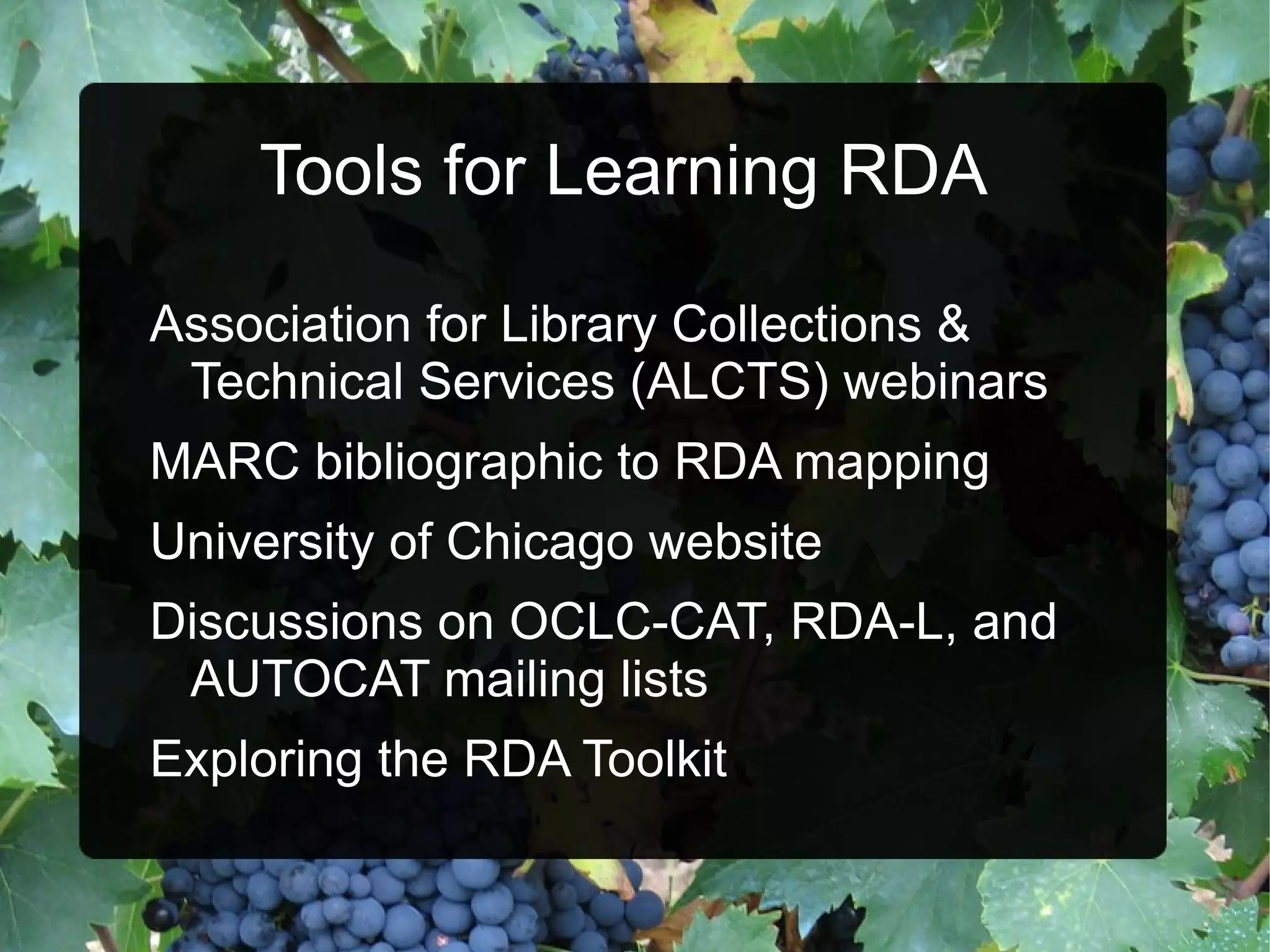 Tools for Learning RDA

Association for Library Collections & Technical Services (ALCTS) webinars

MARC bibliographic to RDA mapping

University of Chicago website

Discussions on OCLC-CAT, RDA-L, and AUTOCAT mailing lists

Exploring the RDA Toolkit